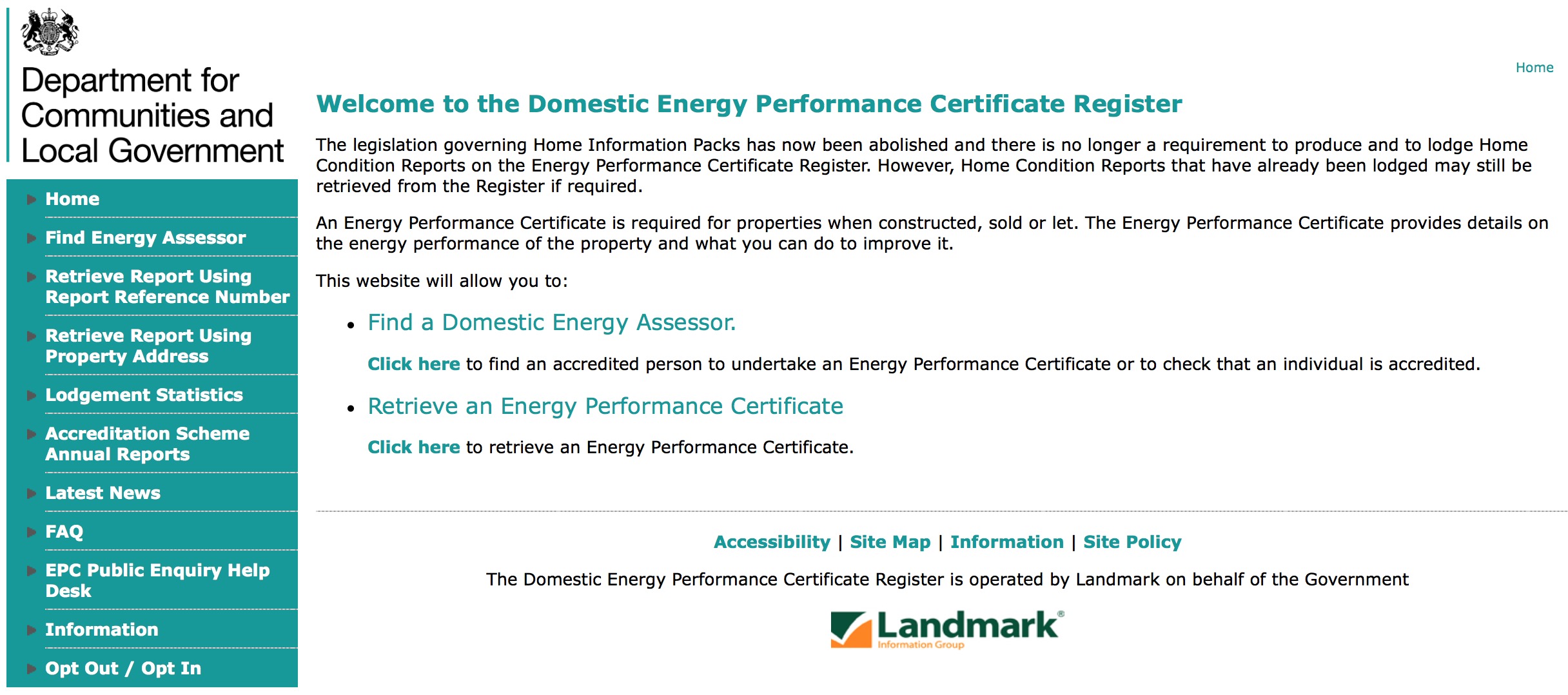 Department for Communities and Local Government

Home
Find Energy Assessor
Retrieve Report Using Report Reference Number
Retrieve Report Using Property Address
Lodgement Statistics
Accreditation Scheme Annual Reports
Latest News
FAQ
EPC Public Enquiry Help Desk
Information
Opt Out / Opt In

Home

Welcome to the Domestic Energy Performance Certificate Register

The legislation governing Home Information Packs has now been abolished and there is no longer a requirement to produce and to lodge Home Condition Reports on the Energy Performance Certificate Register. However, Home Condition Reports that have already been lodged may still be retrieved from the Register if required.

An Energy Performance Certificate is required for properties when constructed, sold or let. The Energy Performance Certificate provides details on the energy performance of the property and what you can do to improve it.

This website will allow you to:

• Find a Domestic Energy Assessor.

Click here to find an accredited person to undertake an Energy Performance Certificate or to check that an individual is accredited.

• Retrieve an Energy Performance Certificate

Click here to retrieve an Energy Performance Certificate.

Accessibility | Site Map | Information | Site Policy

The Domestic Energy Performance Certificate Register is operated by Landmark on behalf of the Government

Landmark®
Information Group